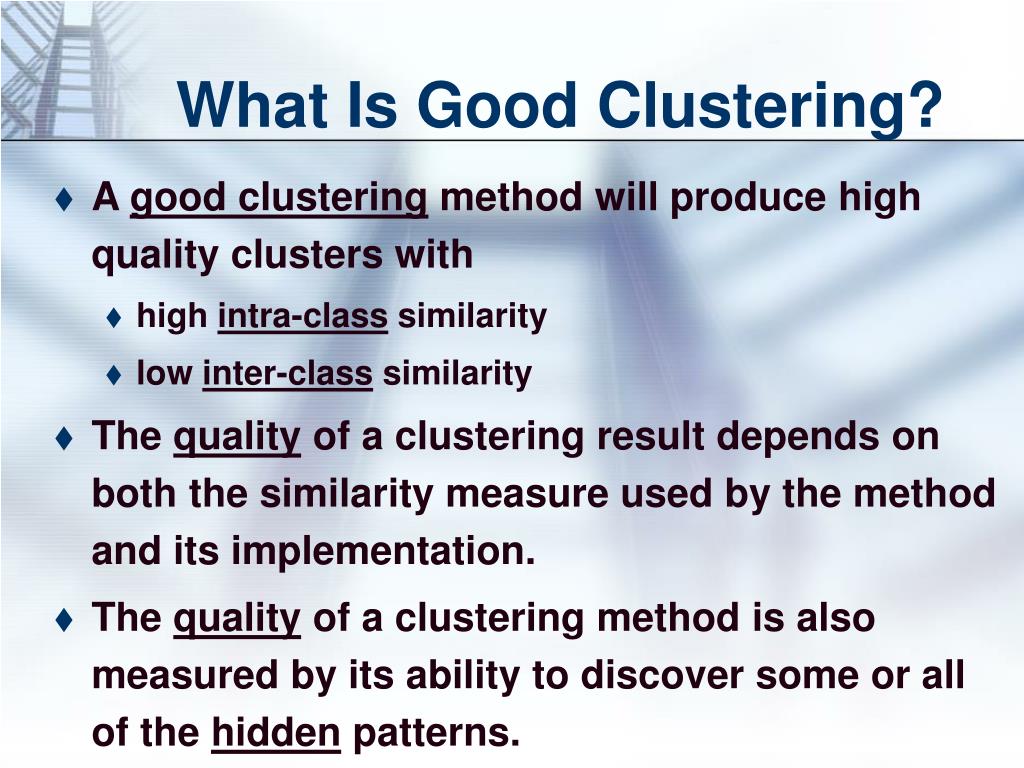 What Is Good Clustering?

♦ A good clustering method will produce high quality clusters with

♦ high intra-class similarity

♦ low inter-class similarity

♦ The quality of a clustering result depends on both the similarity measure used by the method and its implementation.

♦ The quality of a clustering method is also measured by its ability to discover some or all of the hidden patterns.